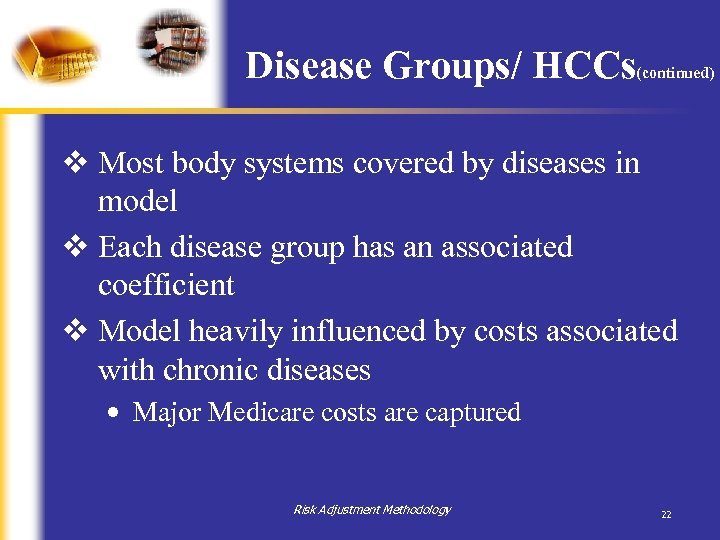 Disease Groups/ HCCs(continued)

❖ Most body systems covered by diseases in model

❖ Each disease group has an associated coefficient

❖ Model heavily influenced by costs associated with chronic diseases

• Major Medicare costs are captured

Risk Adjustment Methodology

22